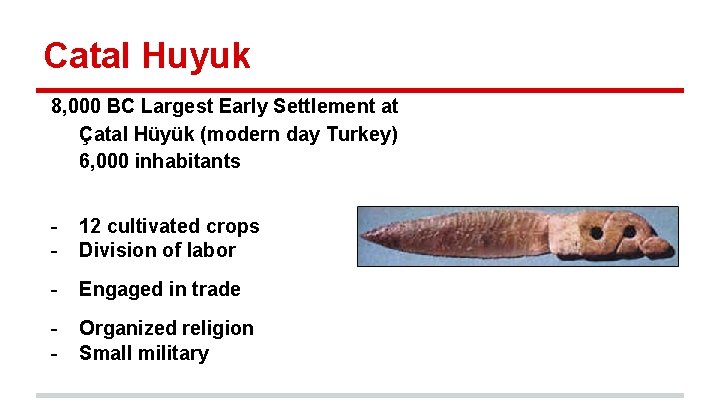 Catal Huyuk

8,000 BC Largest Early Settlement at Çatal Hüyük (modern day Turkey) 6,000 inhabitants

- 12 cultivated crops
- Division of labor
- Engaged in trade
- Organized religion
- Small military